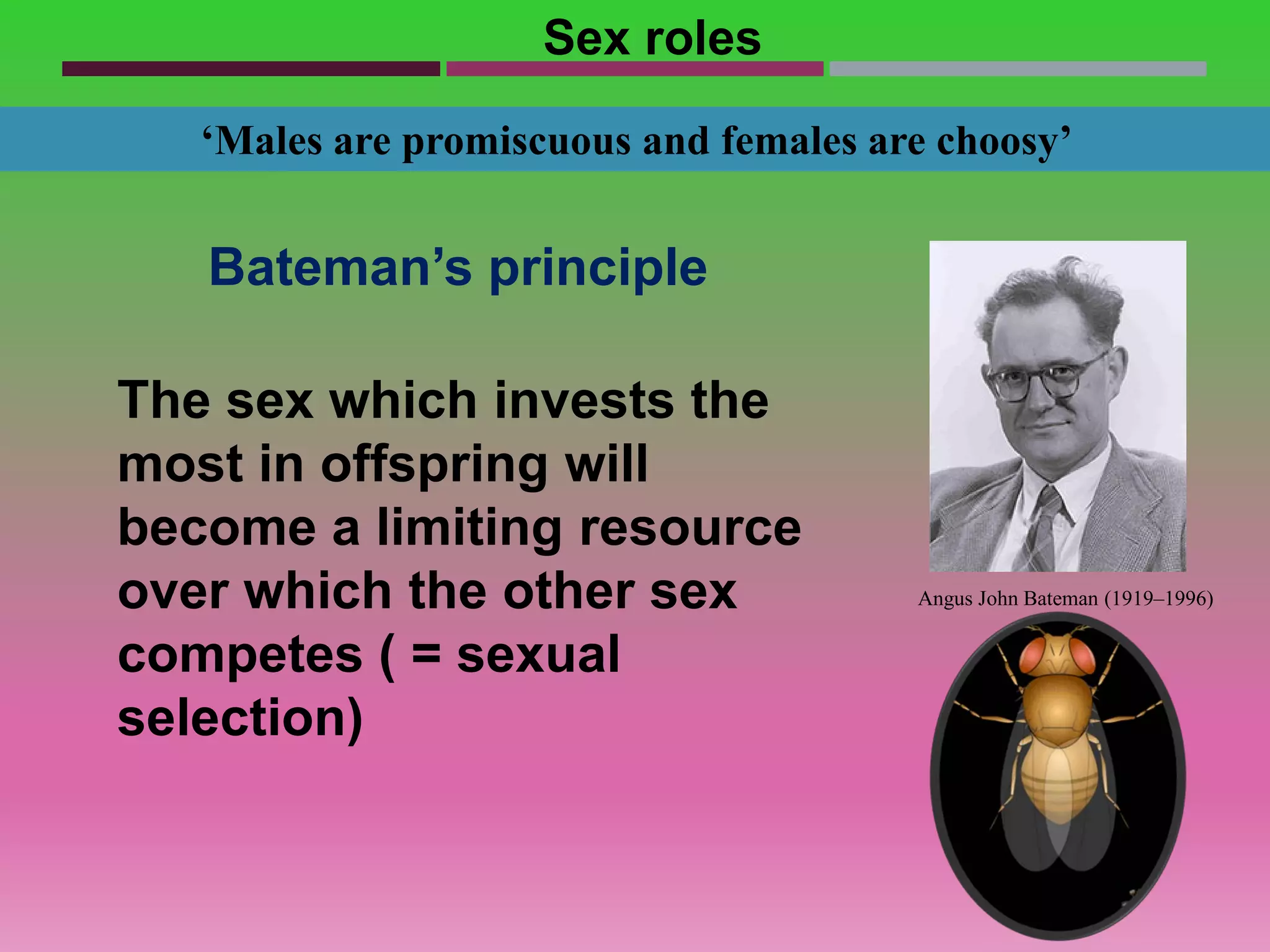 Sex roles

‘Males are promiscuous and females are choosy’

Bateman’s principle

The sex which invests the most in offspring will become a limiting resource over which the other sex competes ( = sexual selection)

Angus John Bateman (1919–1996)